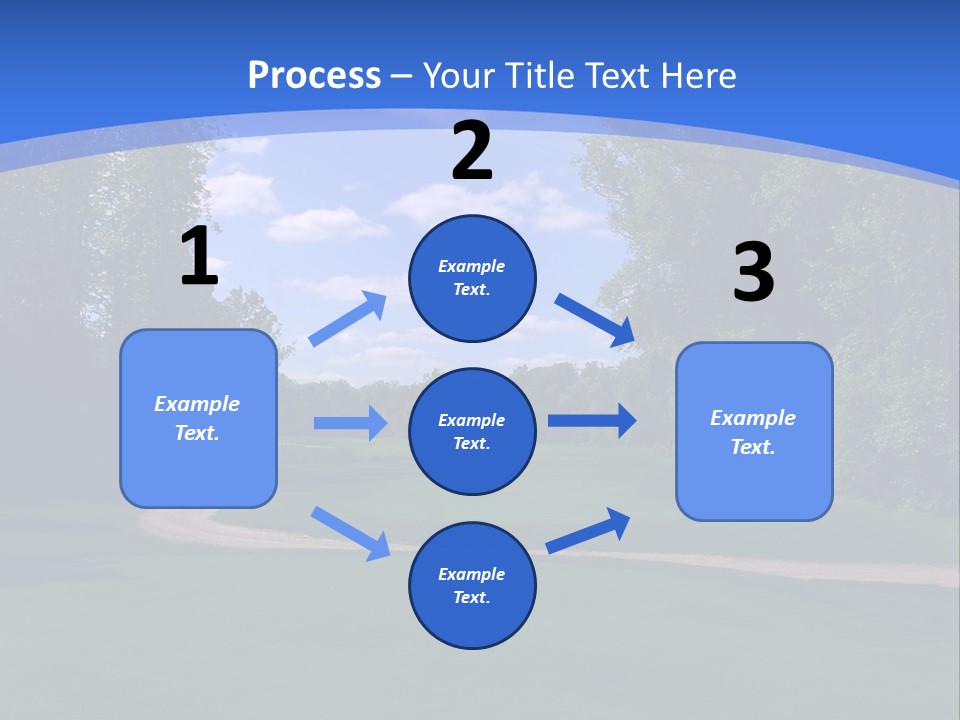 Process – Your Title Text Here

1

Example Text.

2

Example Text.

Example Text.

Example Text.

3

Example Text.